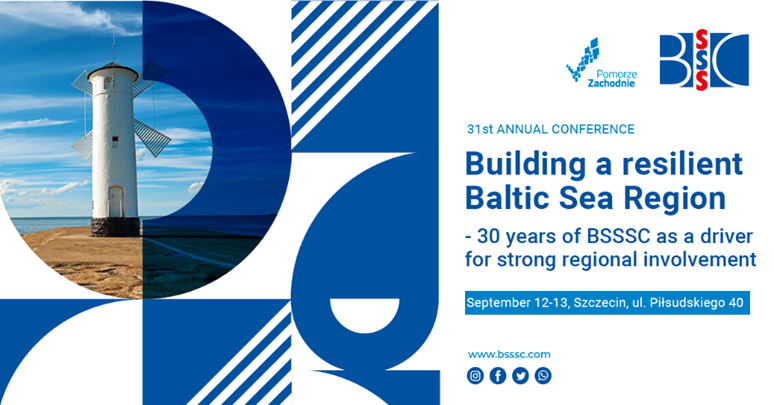 Pomorze Zachodnie

BSSSC

31st ANNUAL CONFERENCE

Building a resilient Baltic Sea Region

- 30 years of BSSSC as a driver for strong regional involvement

September 12-13, Szczecin, ul. Piłsudskiego 40

www.bsssc.com